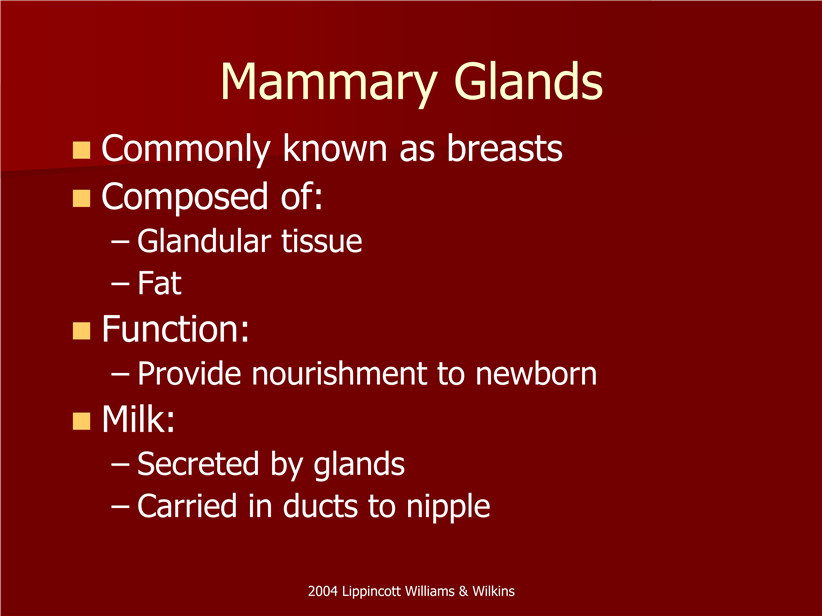 Mammary Glands

- Commonly known as breasts
- Composed of:
  – Glandular tissue
  – Fat
- Function:
  – Provide nourishment to newborn
- Milk:
  – Secreted by glands
  – Carried in ducts to nipple

2004 Lippincott Williams & Wilkins